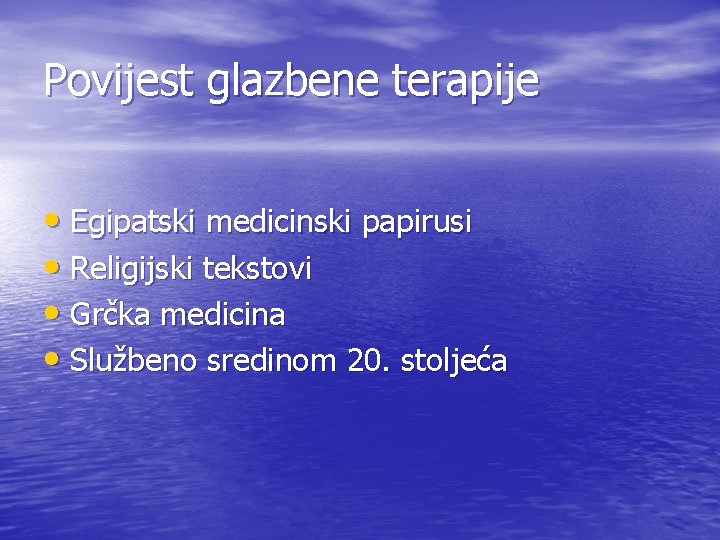 Povijest glazbene terapije

• Egipatski medicinski papirusi
• Religijski tekstovi
• Grčka medicina
• Službeno sredinom 20. stoljeća